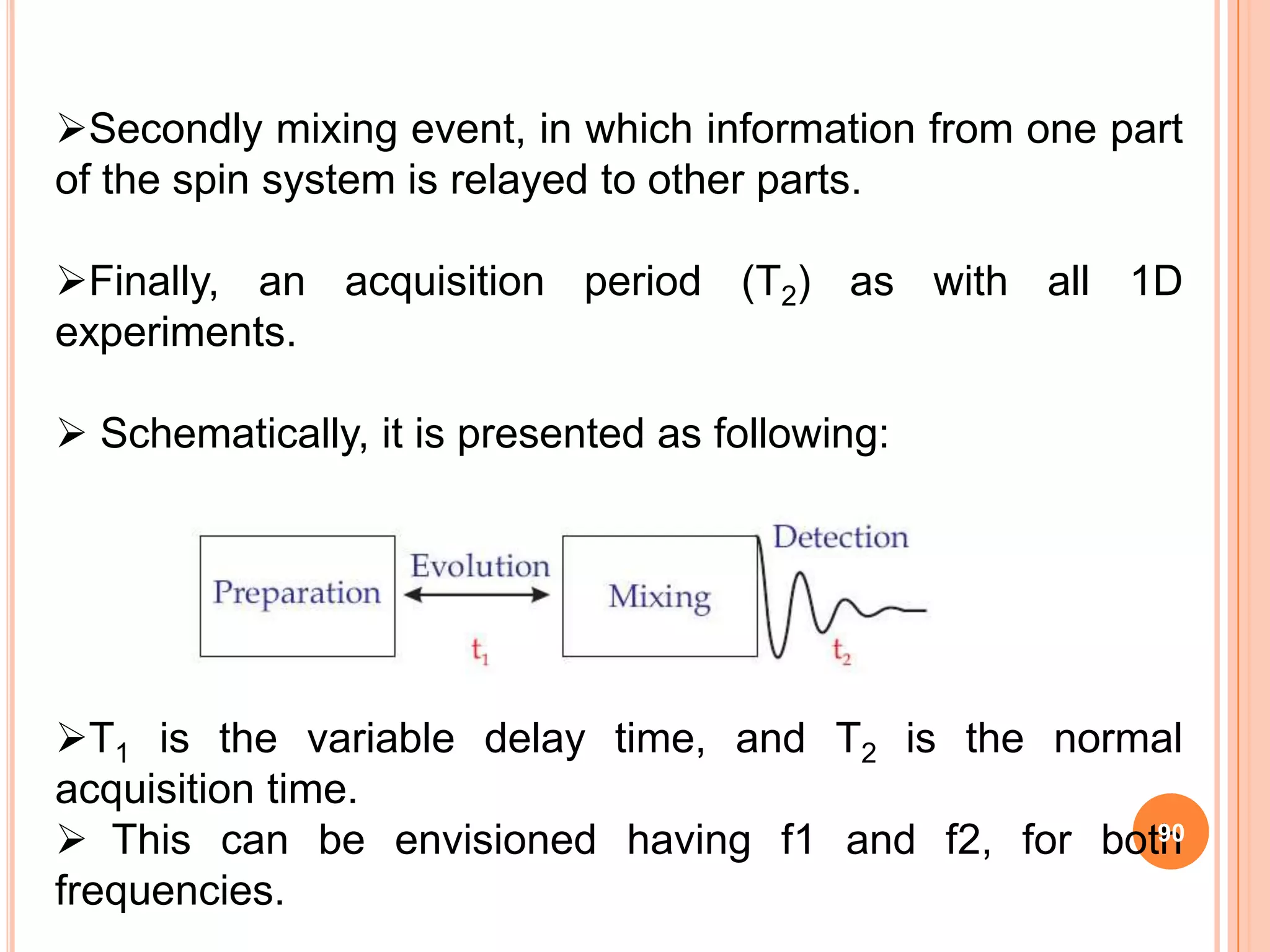 ➢Secondly mixing event, in which information from one part of the spin system is relayed to other parts.

➢Finally, an acquisition period ($T_2$) as with all 1D experiments.

➢ Schematically, it is presented as following:

Preparation

Evolution

$t_1$

Mixing

Detection

$t_2$

➢$T_1$ is the variable delay time, and $T_2$ is the normal acquisition time.

➢ This can be envisioned having f1 and f2, for both frequencies.

90